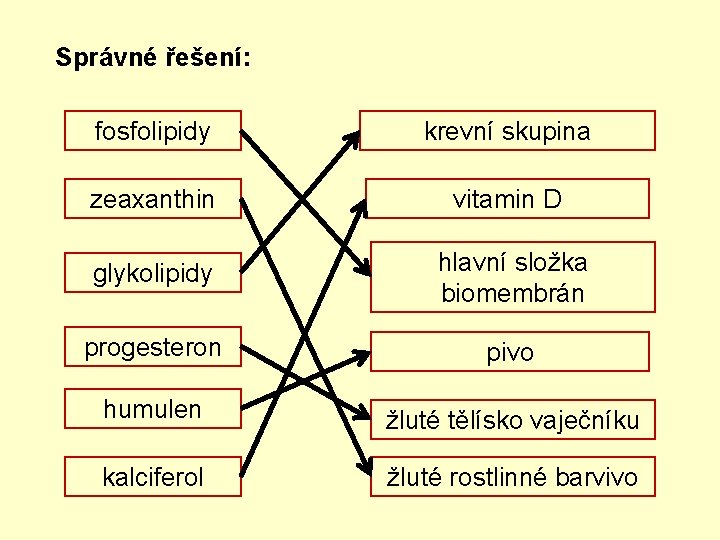 Správné řešení:

fosfolipidy

zeaxanthin

glykolipidy

progesteron

humulen

kalciferol

krevní skupina

vitamin D

hlavní složka biomembrán

pivo

žluté tělísko vaječníku

žluté rostlinné barvivo